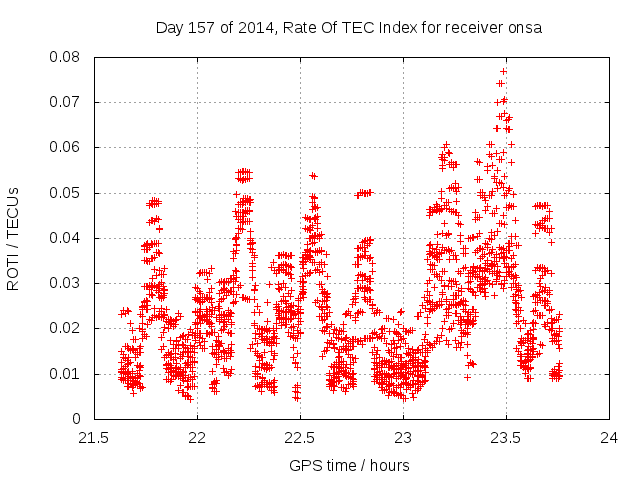 Day 157 of 2014, Rate Of TEC Index for receiver onsa

ROTI / TECUs

0.08
0.07
0.06
0.05
0.04
0.03
0.02
0.01
0

21.5
22
22.5
23
23.5
24

GPS time / hours